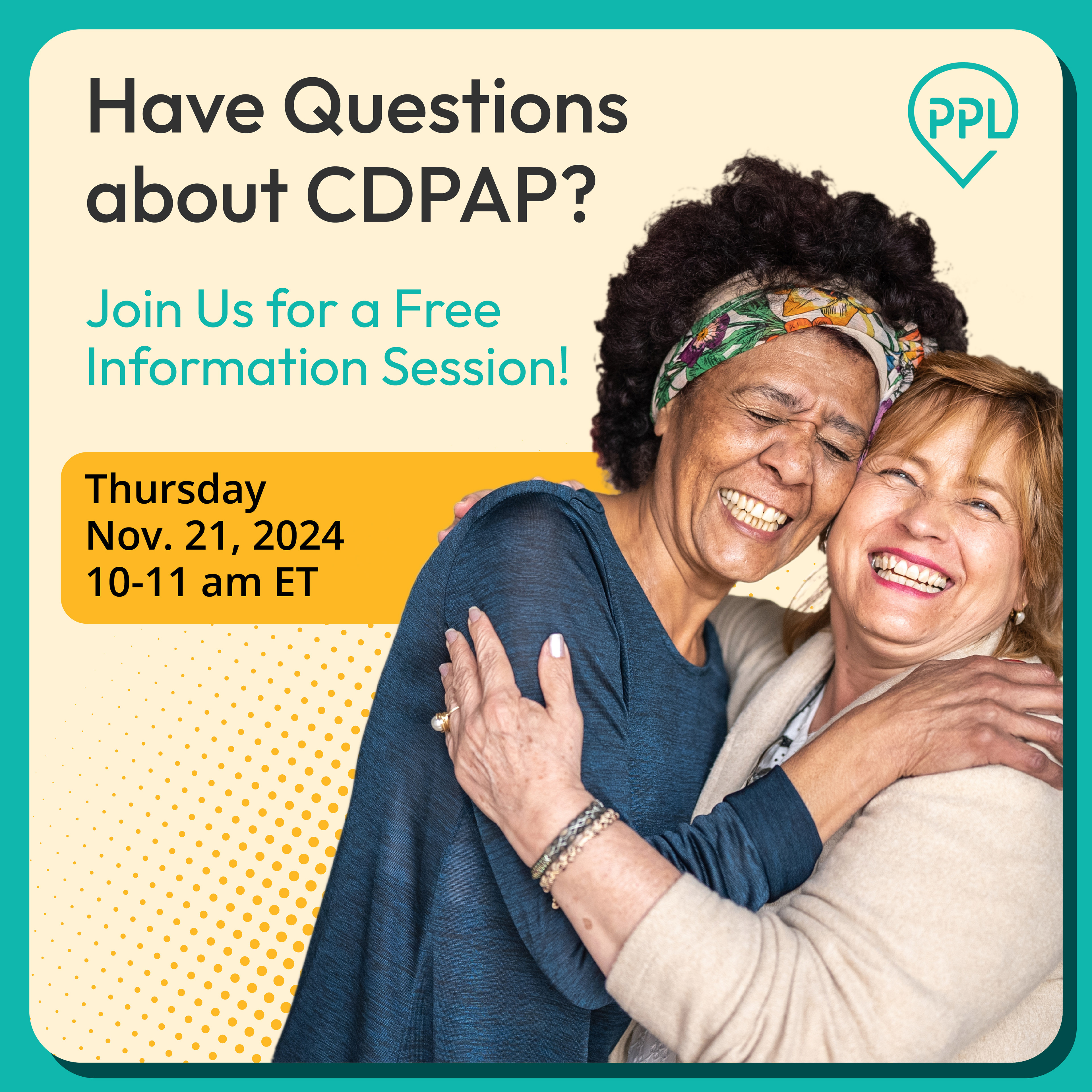 Have Questions about CDPAP?

PPL

Join Us for a Free Information Session!

Thursday
Nov. 21, 2024
10-11 am ET